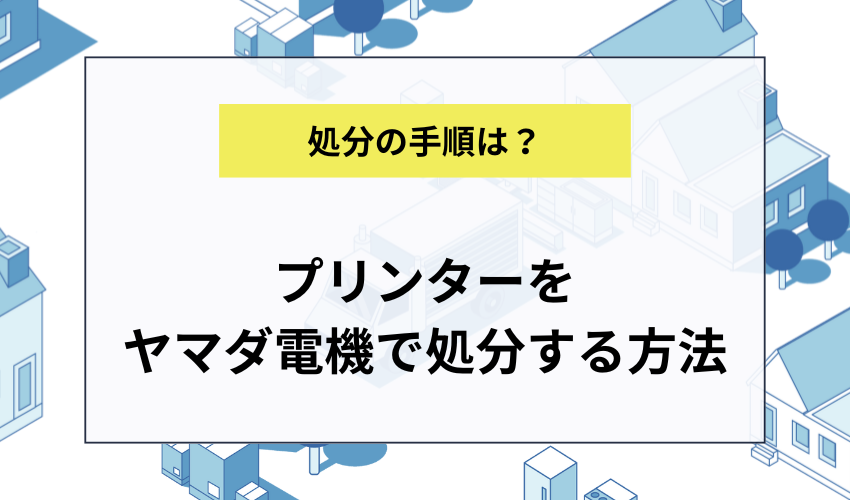 処分の手順は？

プリンターを
ヤマダ電機で処分する方法